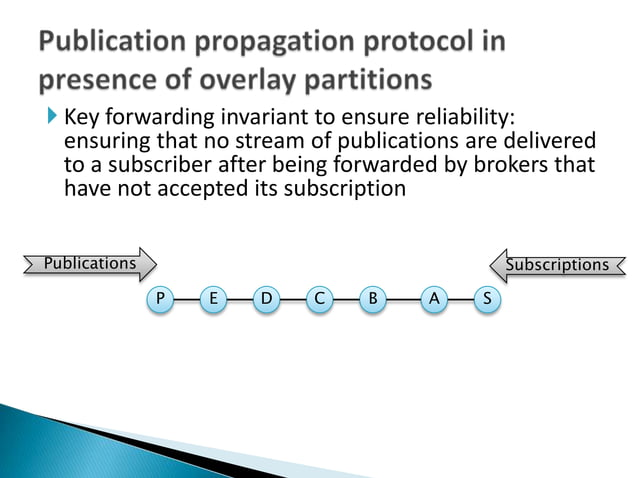 Publication propagation protocol in presence of overlay partitions

Key forwarding invariant to ensure reliability: ensuring that no stream of publications are delivered to a subscriber after being forwarded by brokers that have not accepted its subscription

Publications

Subscriptions

P E D C B A S